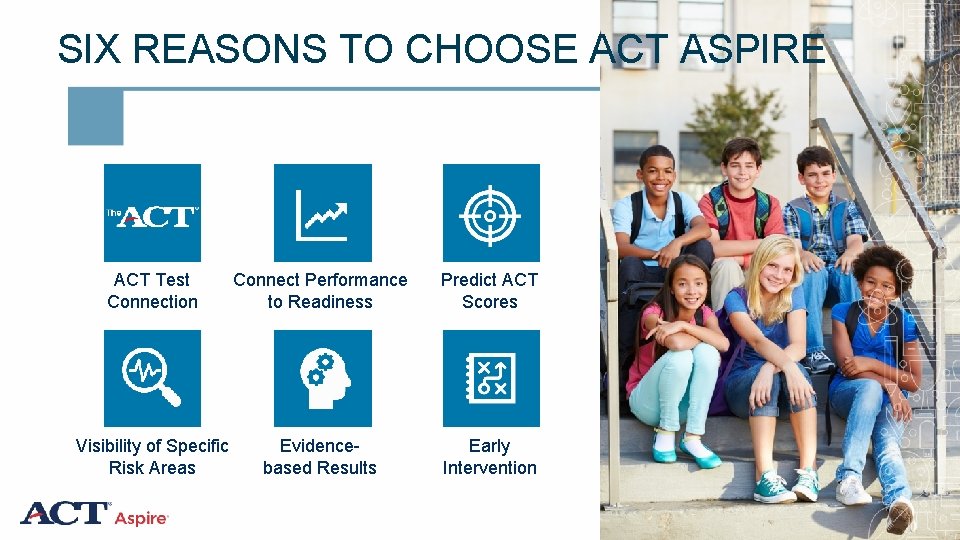 SIX REASONS TO CHOOSE ACT ASPIRE

The ACT

ACT Test Connection

Connect Performance to Readiness

Predict ACT Scores

Visibility of Specific Risk Areas

Evidence-based Results

Early Intervention

ACT Aspire